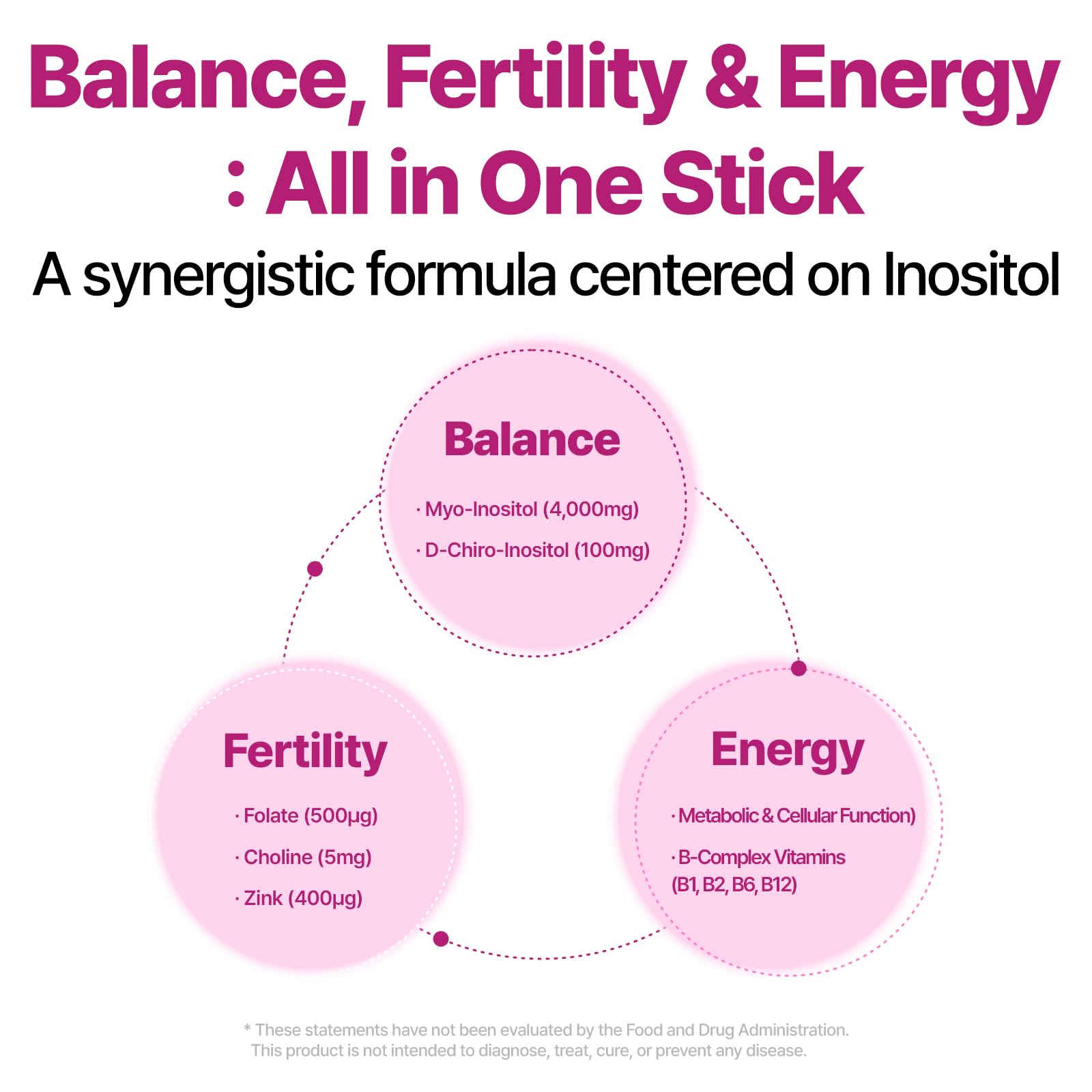 Balance, Fertility & Energy
: All in One Stick

A synergistic formula centered on Inositol

Balance

· Myo-Inositol (4,000mg)

· D-Chiro-Inositol (100mg)

Fertility

· Folate (500µg)

· Choline (5mg)

· Zink (400µg)

Energy

· Metabolic & Cellular Function)

· B-Complex Vitamins (B1, B2, B6, B12)

* These statements have not been evaluated by the Food and Drug Administration. This product is not intended to diagnose, treat, cure, or prevent any disease.